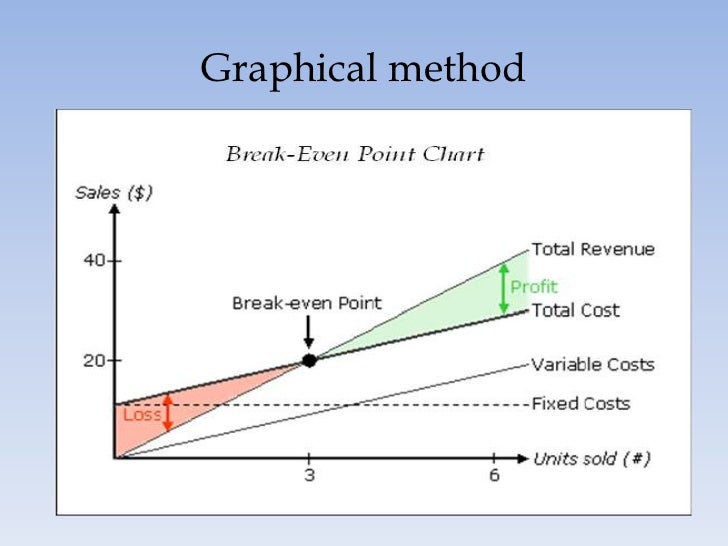 Graphical method

Break-Even Point Chart

Sales ($)

40

20

Break-even Point

Total Revenue

Profit

Total Cost

Variable Costs

Fixed Costs

Loss

3

6

Units sold (#)